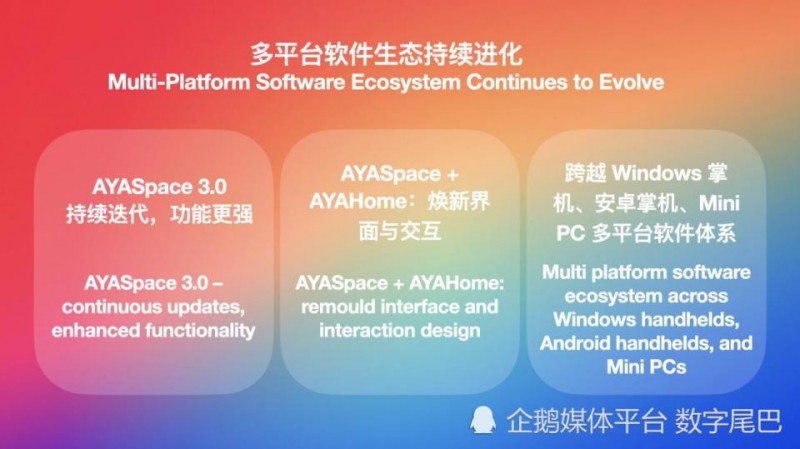 多平台软件生态持续进化
Multi-Platform Software Ecosystem Continues to Evolve

AYASpace 3.0
持续迭代，功能更强

AYASpace 3.0 – continuous updates, enhanced functionality

AYASpace + AYAHome：焕新界面与交互

AYASpace + AYAHome: remould interface and interaction design

跨越 Windows 掌机、安卓掌机、Mini PC 多平台软件体系

Multi platform software ecosystem across Windows handhelds, Android handhelds, and Mini PCs

企鹅媒体平台 数字尾巴